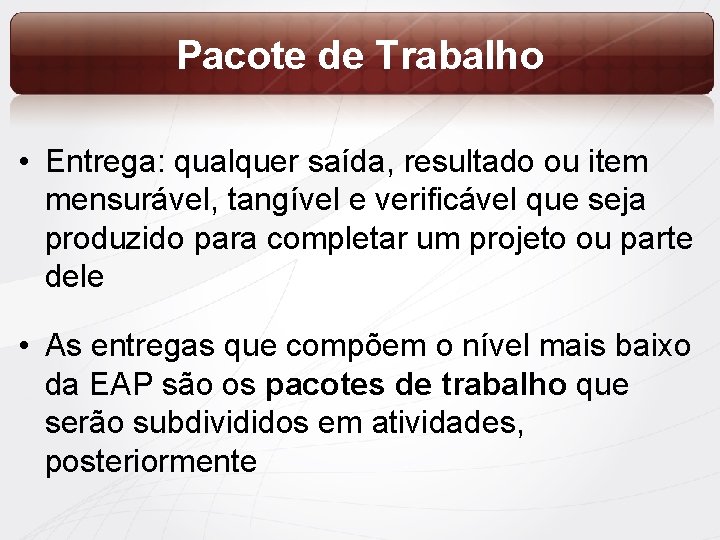 Pacote de Trabalho

• Entrega: qualquer saída, resultado ou item mensurável, tangível e verificável que seja produzido para completar um projeto ou parte dele

• As entregas que compõem o nível mais baixo da EAP são os pacotes de trabalho que serão subdivididos em atividades, posteriormente